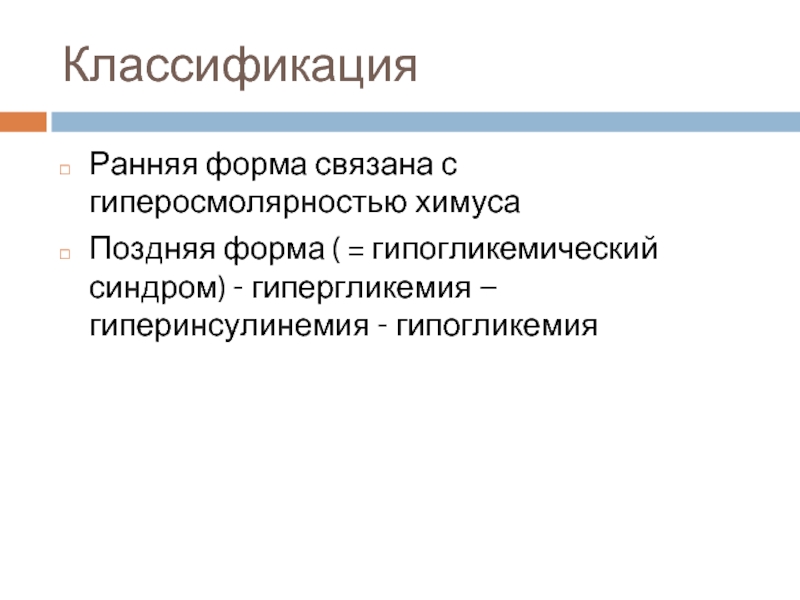 Классификация

Ранняя форма связана с гиперосмолярностью химуса

Поздняя форма ( = гипогликемический синдром) - гипергликемия – гиперинсулинемия - гипогликемия